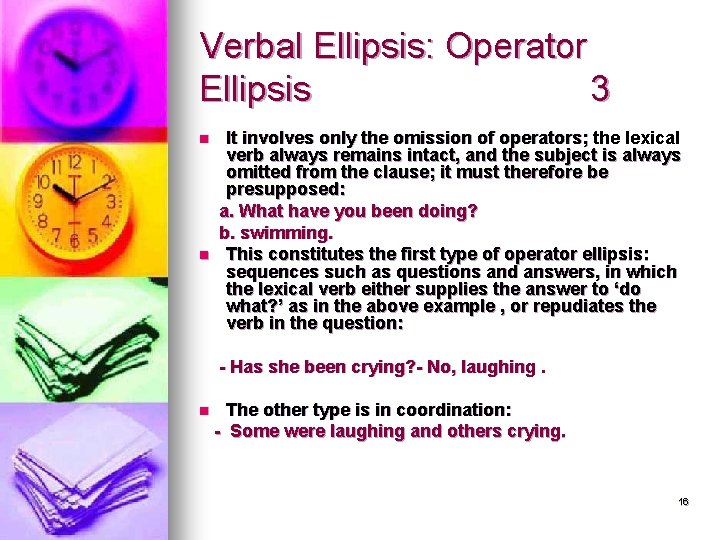 Verbal Ellipsis: Operator Ellipsis 3

- It involves only the omission of operators; the lexical verb always remains intact, and the subject is always omitted from the clause; it must therefore be presupposed:

a. What have you been doing?

b. swimming.

- This constitutes the first type of operator ellipsis: sequences such as questions and answers, in which the lexical verb either supplies the answer to ‘do what?’ as in the above example , or repudiates the verb in the question:

- Has she been crying?- No, laughing .

- The other type is in coordination:

- Some were laughing and others crying.

16